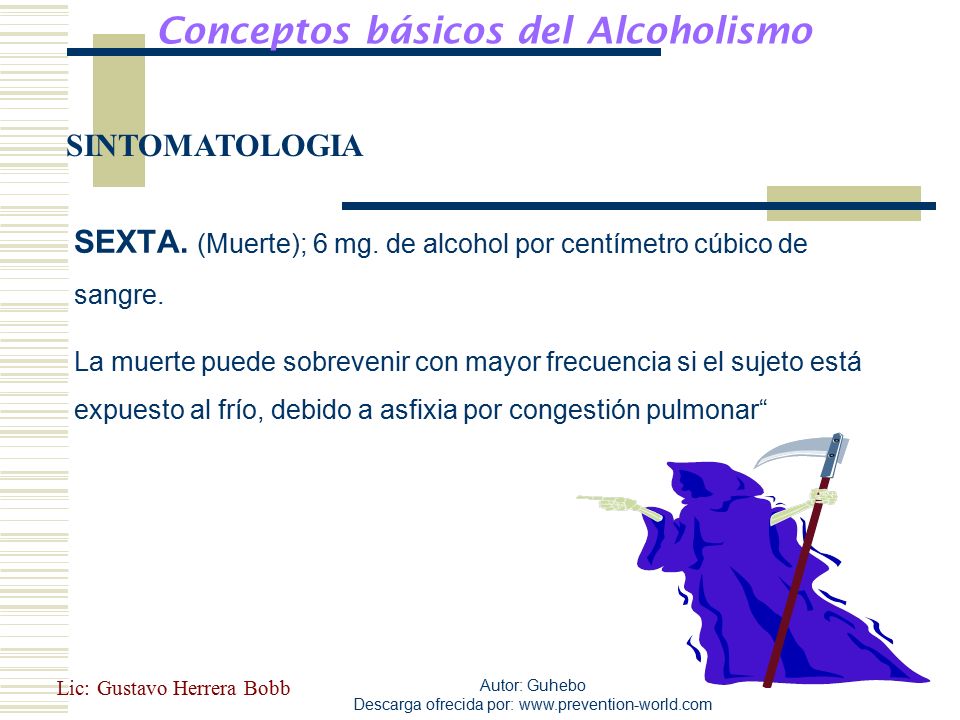 Conceptos básicos del Alcoholismo

SINTOMATOLOGIA

SEXTA. (Muerte); 6 mg. de alcohol por centímetro cúbico de sangre.

La muerte puede sobrevenir con mayor frecuencia si el sujeto está expuesto al frío, debido a asfixia por congestión pulmonar“

Lic: Gustavo Herrera Bobb

Autor: Guhebo
Descarga ofrecida por: www.prevention-world.com